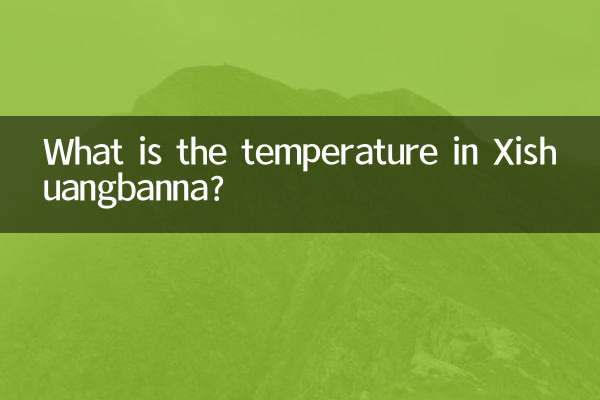 What is the temperature in Xishuangbanna?